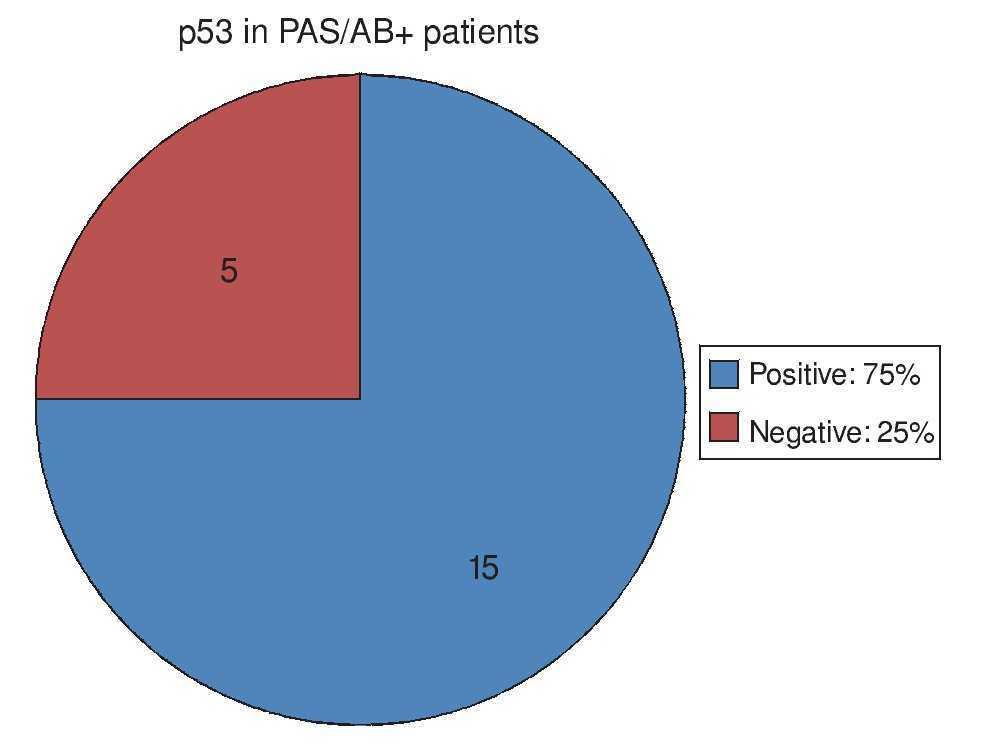 p53 in PAS/AB+ patients

5

15

Positive: 75%

Negative: 25%